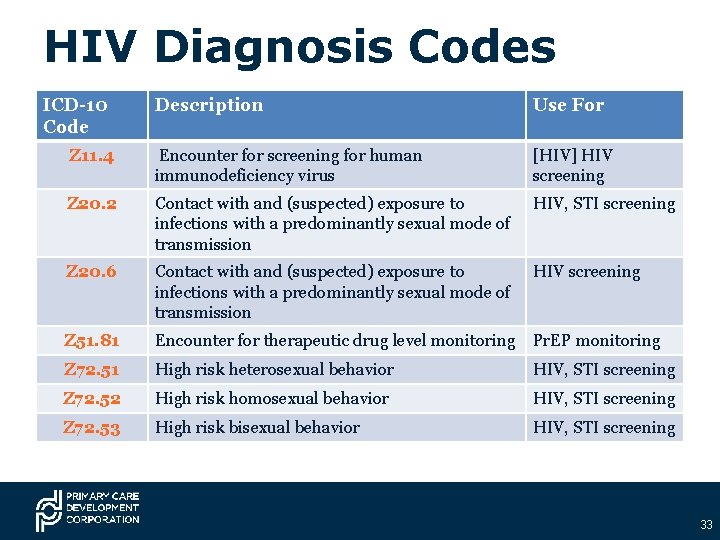 HIV Diagnosis Codes

| ICD-10 Code | Description | Use For |
|---|---|---|
| Z11.4 | Encounter for screening for human immunodeficiency virus | [HIV] HIV screening |
| Z20.2 | Contact with and (suspected) exposure to infections with a predominantly sexual mode of transmission | HIV, STI screening |
| Z20.6 | Contact with and (suspected) exposure to infections with a predominantly sexual mode of transmission | HIV screening |
| Z51.81 | Encounter for therapeutic drug level monitoring | PrEP monitoring |
| Z72.51 | High risk heterosexual behavior | HIV, STI screening |
| Z72.52 | High risk homosexual behavior | HIV, STI screening |
| Z72.53 | High risk bisexual behavior | HIV, STI screening |

PRIMARY CARE DEVELOPMENT CORPORATION

33